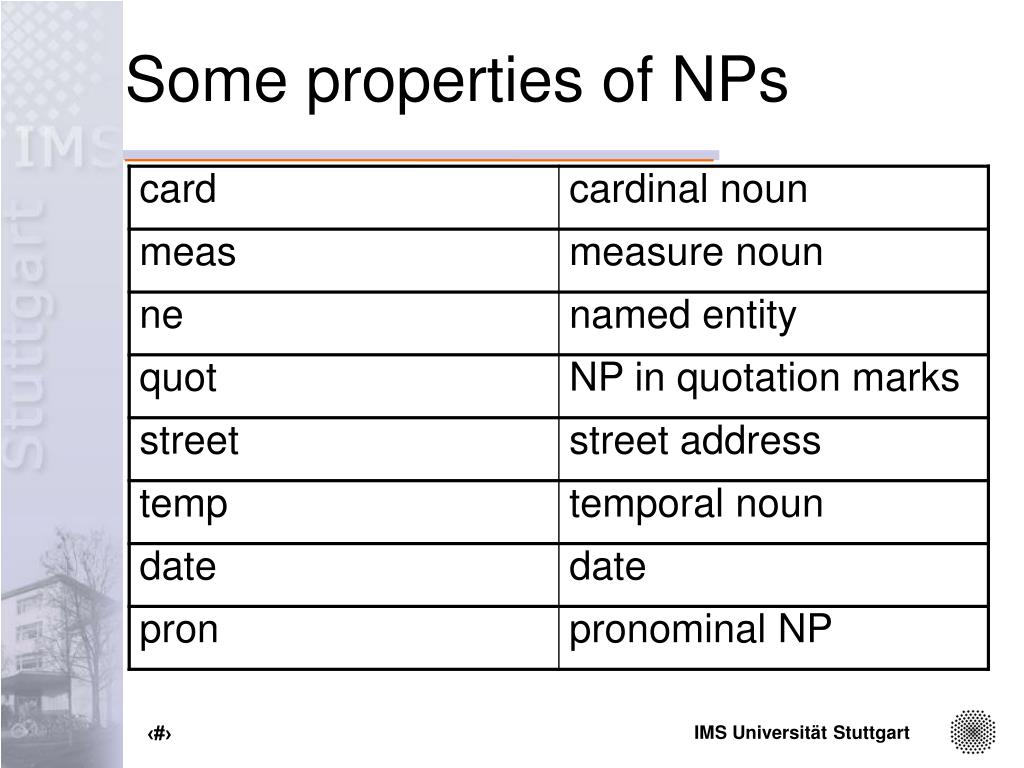 IMS Stuttgart

Some properties of NPs

| card | cardinal noun |
|---|---|
| meas | measure noun |
| ne | named entity |
| quot | NP in quotation marks |
| street | street address |
| temp | temporal noun |
| date | date |
| pron | pronominal NP |

‹#›

IMS Universität Stuttgart